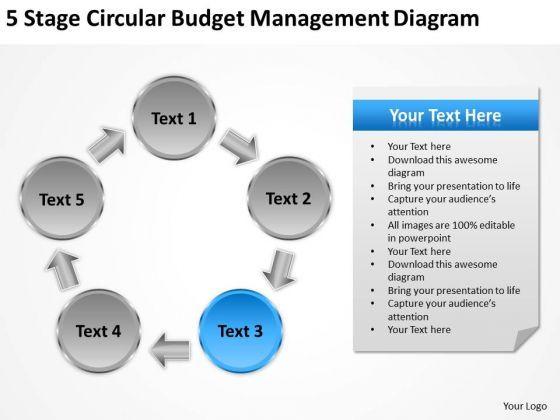 5 Stage Circular Budget Management Diagram

Text 1

Text 2

Text 3

Text 4

Text 5

Your Text Here

- Your Text here
- Download this awesome diagram
- Bring your presentation to life
- Capture your audience's attention
- All images are 100% editable in powerpoint
- Your Text here
- Download this awesome diagram
- Bring your presentation to life
- Capture your audience's attention
- Your Text here

Your Logo